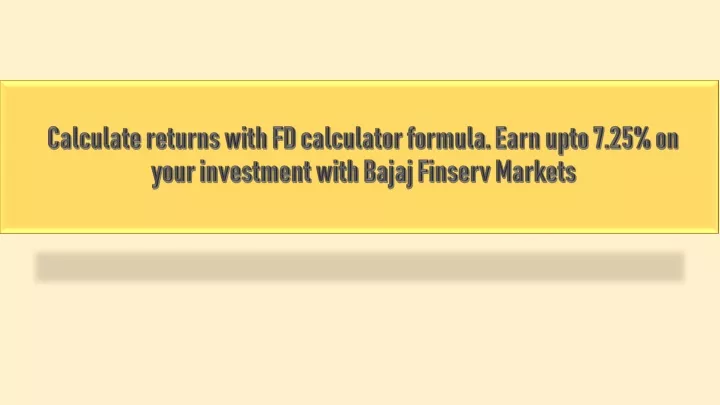 Calculate returns with FD calculator formula. Earn upto 7.25% on your investment with Bajaj Finserv Markets